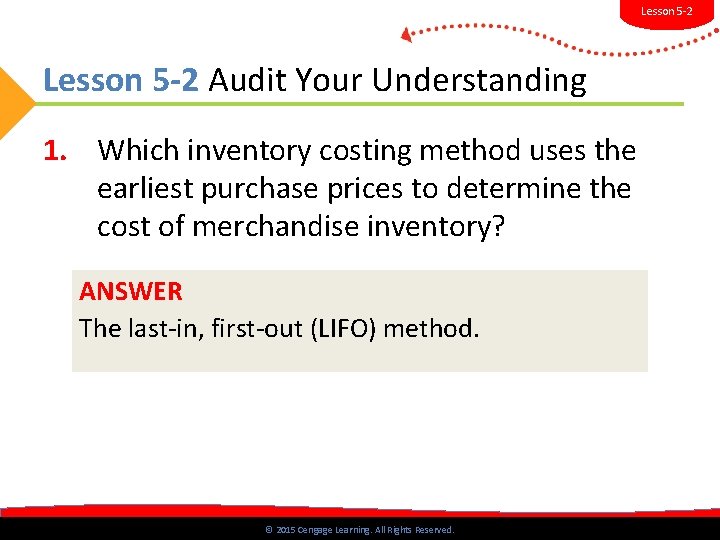 Lesson 5-2

Lesson 5-2 Audit Your Understanding

1. Which inventory costing method uses the earliest purchase prices to determine the cost of merchandise inventory?

ANSWER
The last-in, first-out (LIFO) method.

© 2015 Cengage Learning. All Rights Reserved.